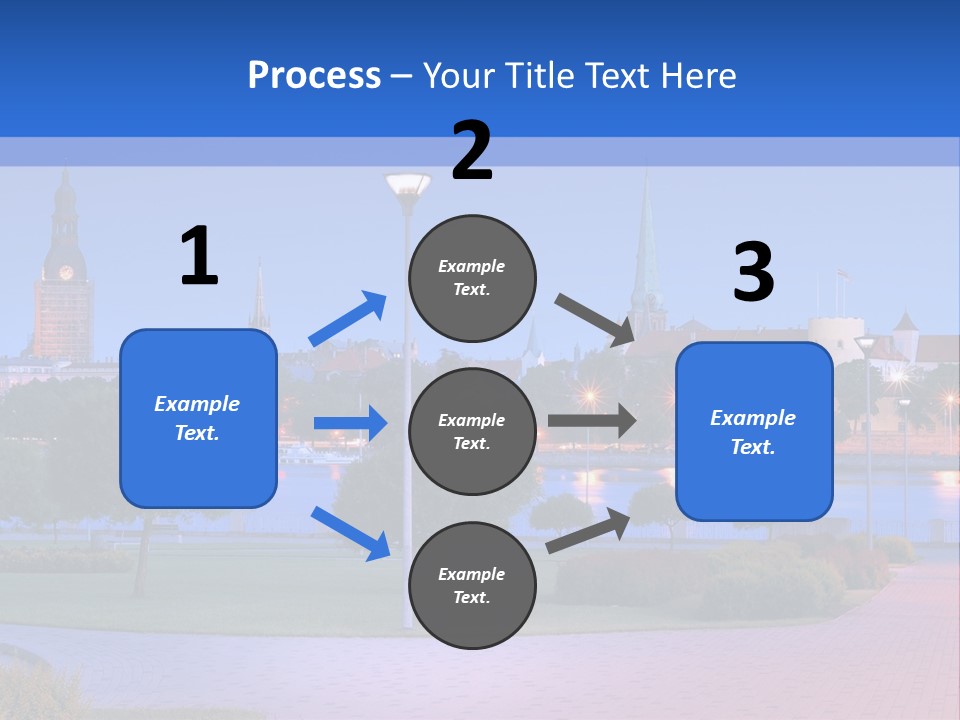 Process – Your Title Text Here

1

Example Text.

2

Example Text.

Example Text.

Example Text.

3

Example Text.